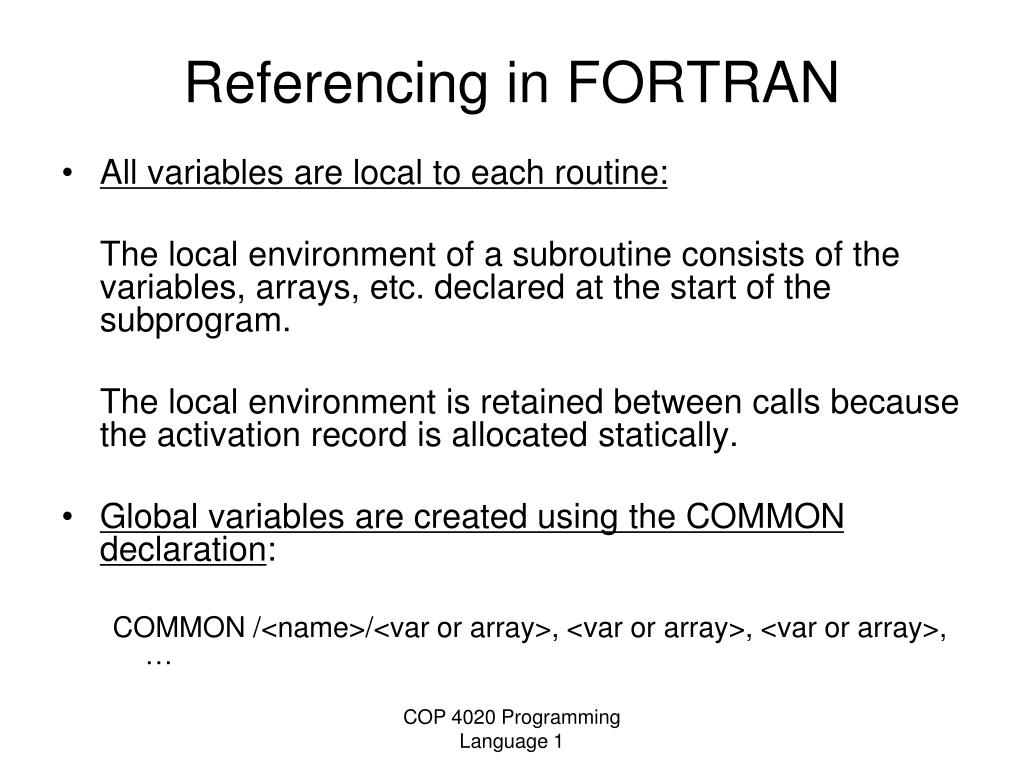 Referencing in FORTRAN

• All variables are local to each routine:

The local environment of a subroutine consists of the variables, arrays, etc. declared at the start of the subprogram.

The local environment is retained between calls because the activation record is allocated statically.

• Global variables are created using the COMMON declaration:

COMMON /<name>/<var or array>, <var or array>, <var or array>, …

COP 4020 Programming Language 1